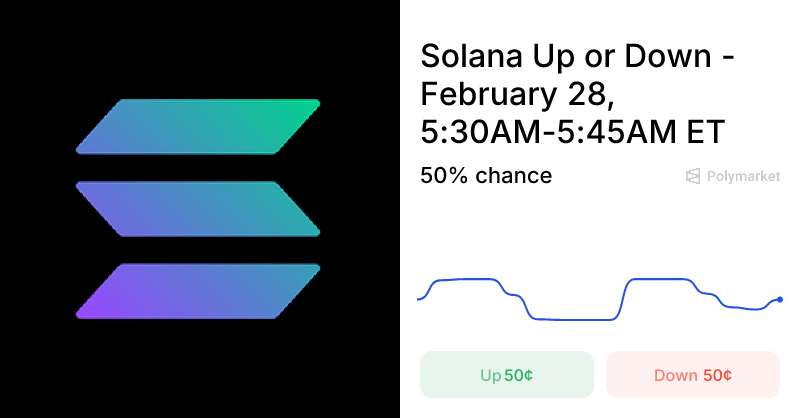 Solana Up or Down - February 28, 5:30AM-5:45AM ET

50% chance

Polymarket

Up 50¢

Down 50¢